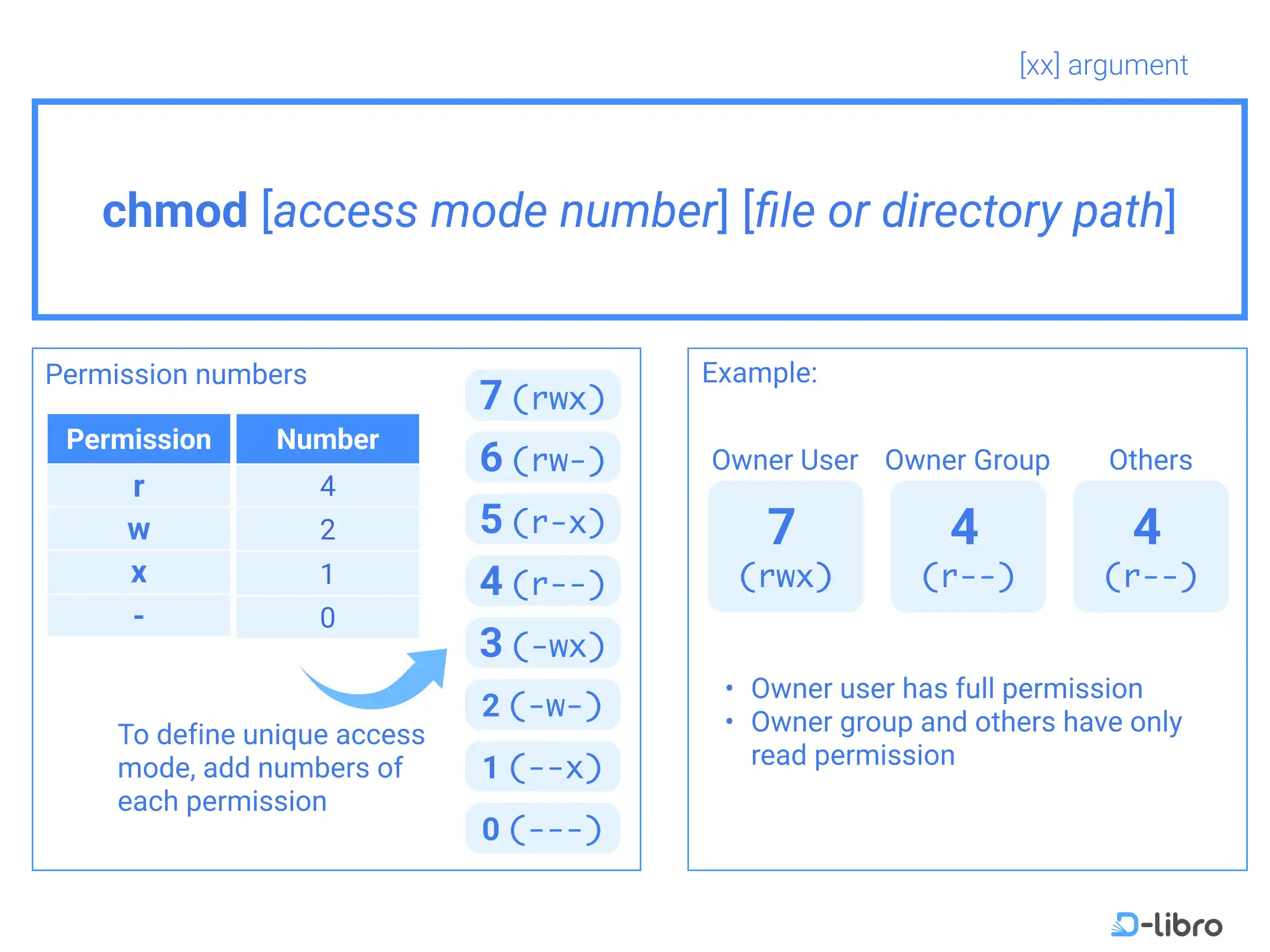 [xx] argument

chmod [access mode number] [file or directory path]

Permission numbers

| Permission | Number |
|---|---|
| r | 4 |
| w | 2 |
| x | 1 |
| - | 0 |

To define unique access mode, add numbers of each permission

7 (rwx)
6 (rw-)
5 (r-x)
4 (r--)
3 (-wx)
2 (-w-)
1 (--x)
0 (---)

Example:

Owner User
7
(rwx)

Owner Group
4
(r--)

Others
4
(r--)

• Owner user has full permission
• Owner group and others have only read permission

D-libro